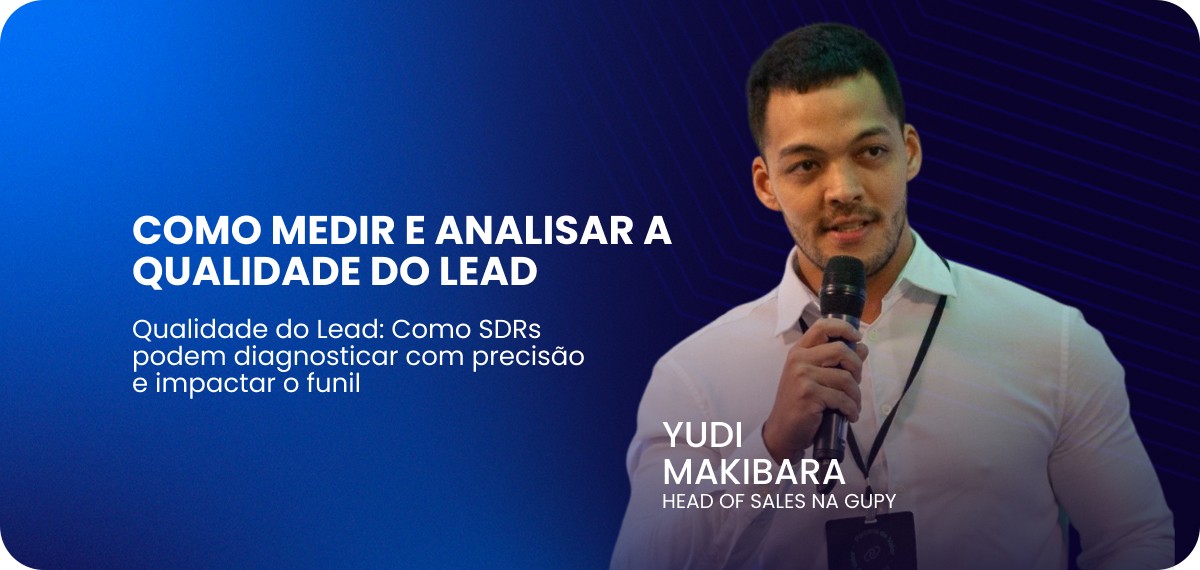 COMO MEDIR E ANALISAR A QUALIDADE DO LEAD

Qualidade do Lead: Como SDRs podem diagnosticar com precisão e impactar o funil

YUDI MAKIBARA
HEAD OF SALES NA GUPY